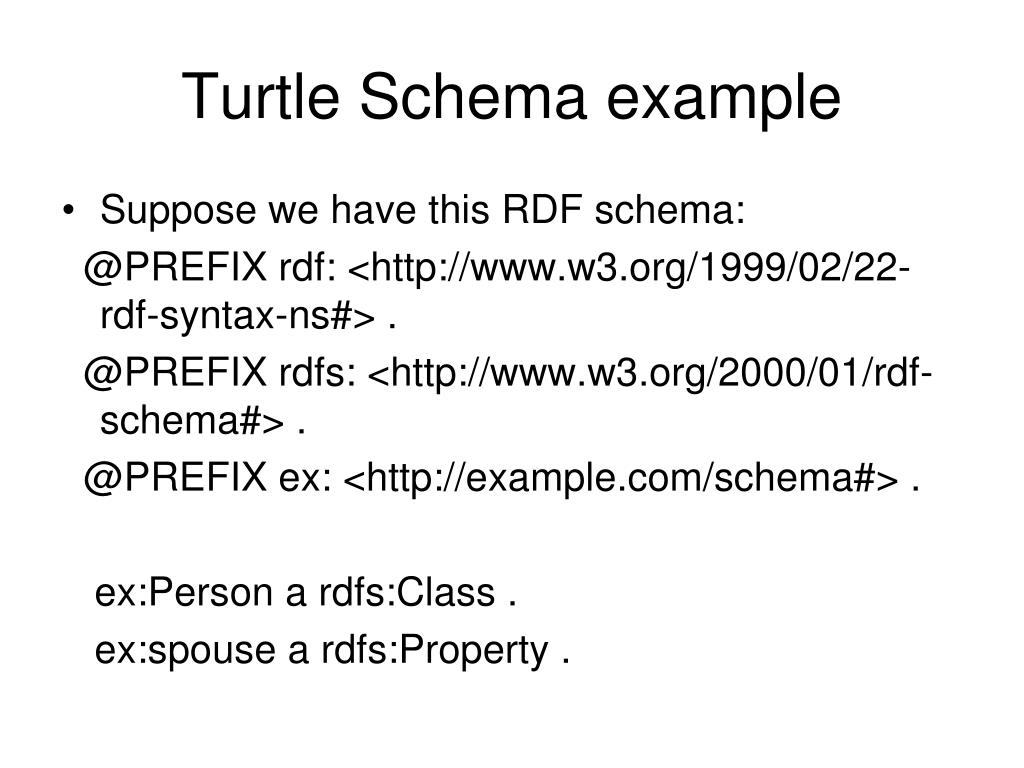 Turtle Schema example

• Suppose we have this RDF schema:

@PREFIX rdf: <http://www.w3.org/1999/02/22-rdf-syntax-ns#> .

@PREFIX rdfs: <http://www.w3.org/2000/01/rdf-schema#> .

@PREFIX ex: <http://example.com/schema#> .

ex:Person a rdfs:Class .

ex:spouse a rdfs:Property .